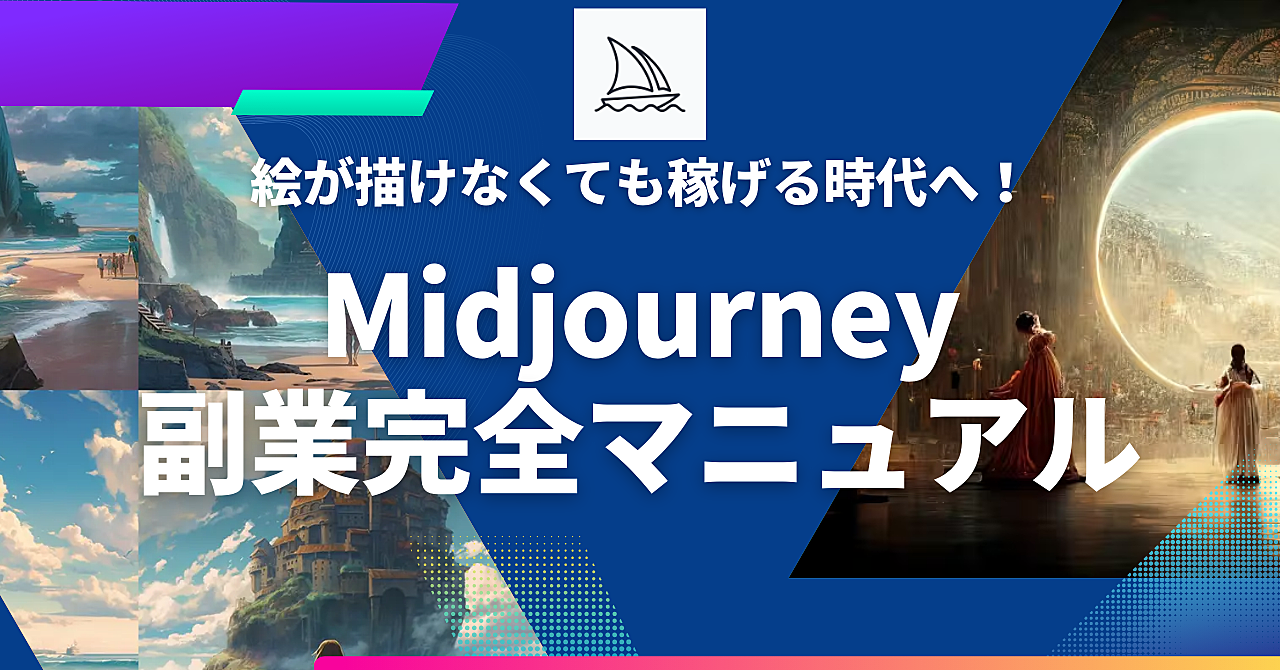 絵が描けなくても稼げる時代へ！

Midjourney
副業完全マニュアル